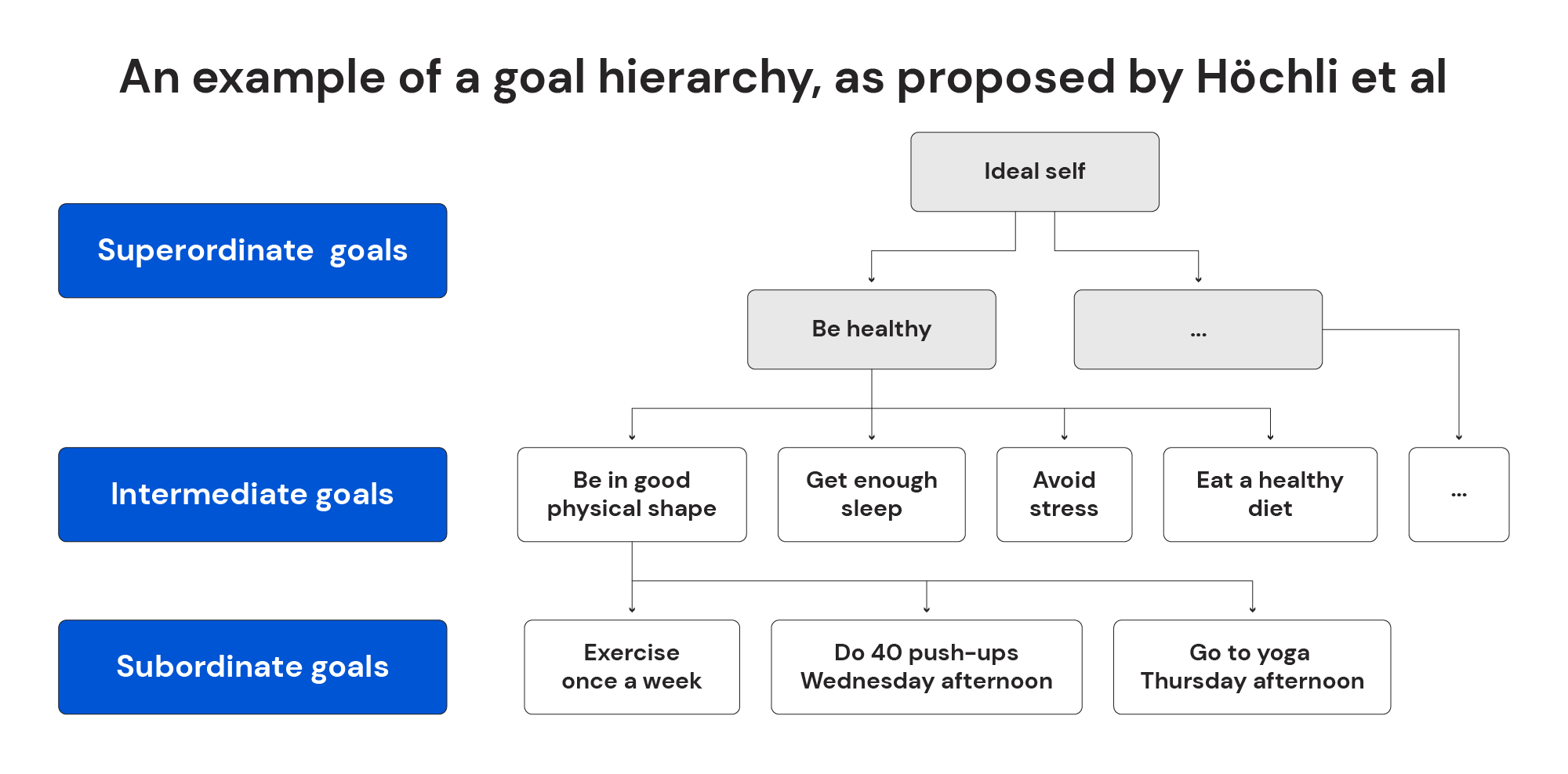 An example of a goal hierarchy, as proposed by Höchli et al

Superordinate goals

Ideal self

Be healthy

...

Intermediate goals

Be in good physical shape

Get enough sleep

Avoid stress

Eat a healthy diet

...

Subordinate goals

Exercise once a week

Do 40 push-ups Wednesday afternoon

Go to yoga Thursday afternoon